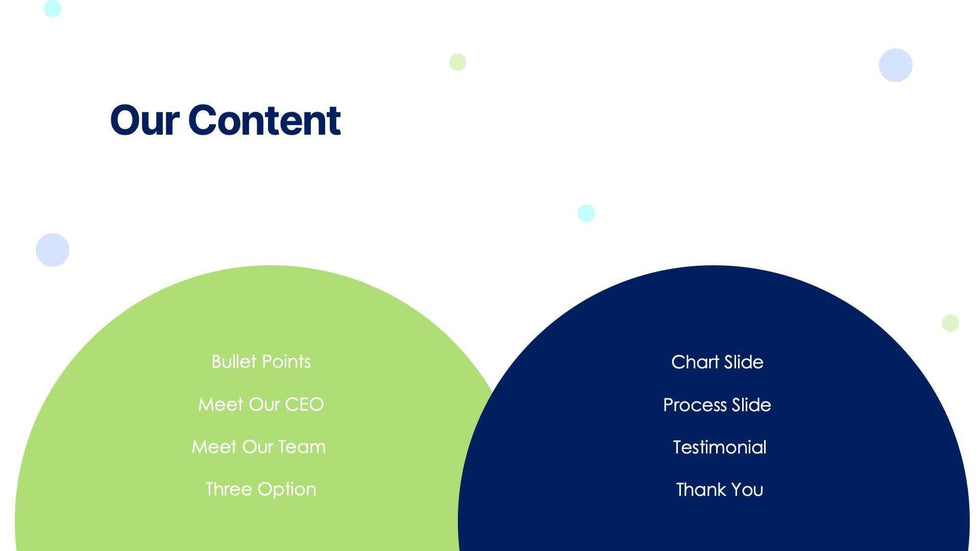 Our Content

Bullet Points

Meet Our CEO

Meet Our Team

Three Option

Chart Slide

Process Slide

Testimonial

Thank You